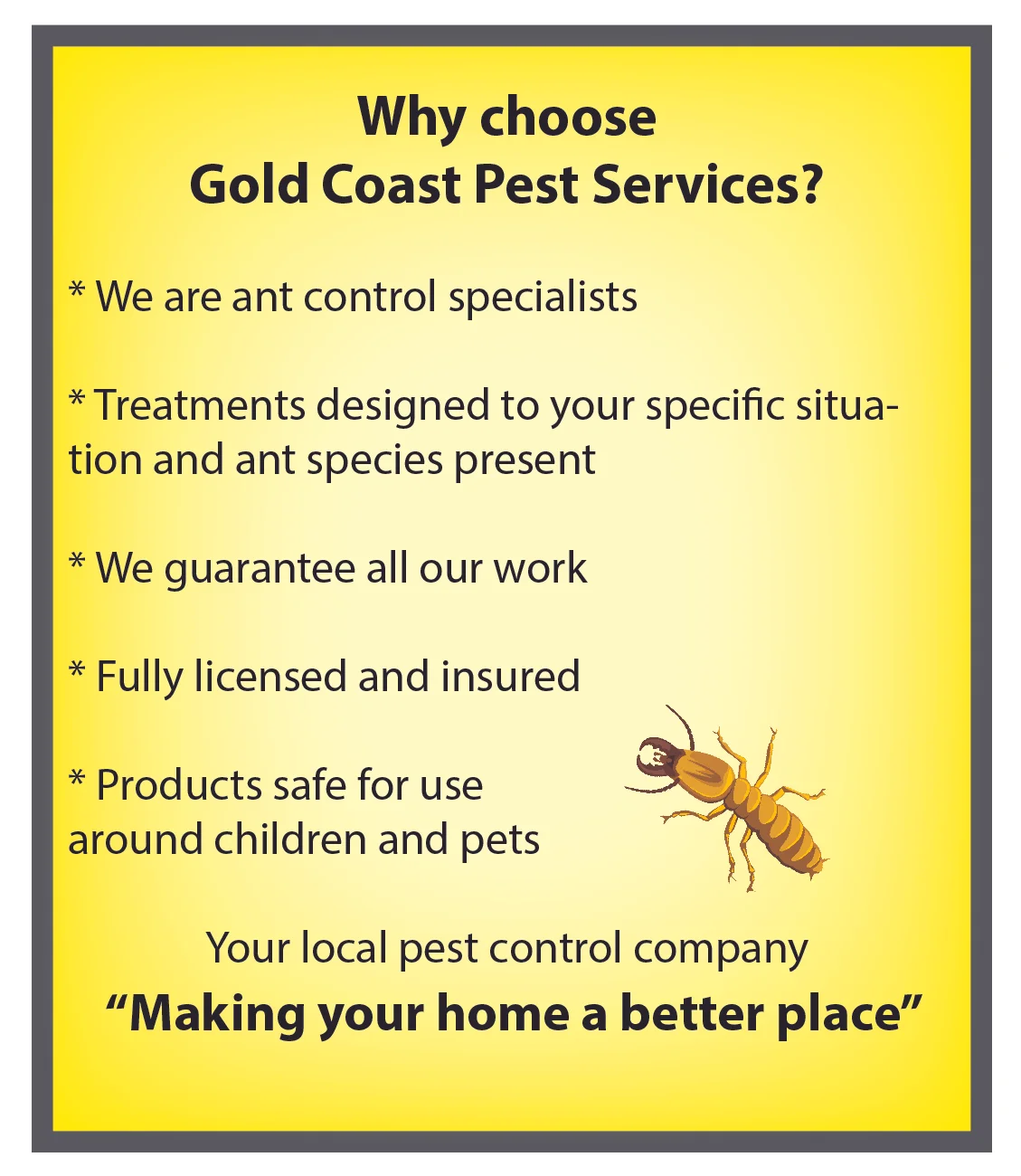 Why choose
Gold Coast Pest Services?

* We are ant control specialists

* Treatments designed to your specific situation and ant species present

* We guarantee all our work

* Fully licensed and insured

* Products safe for use around children and pets

Your local pest control company
“Making your home a better place”